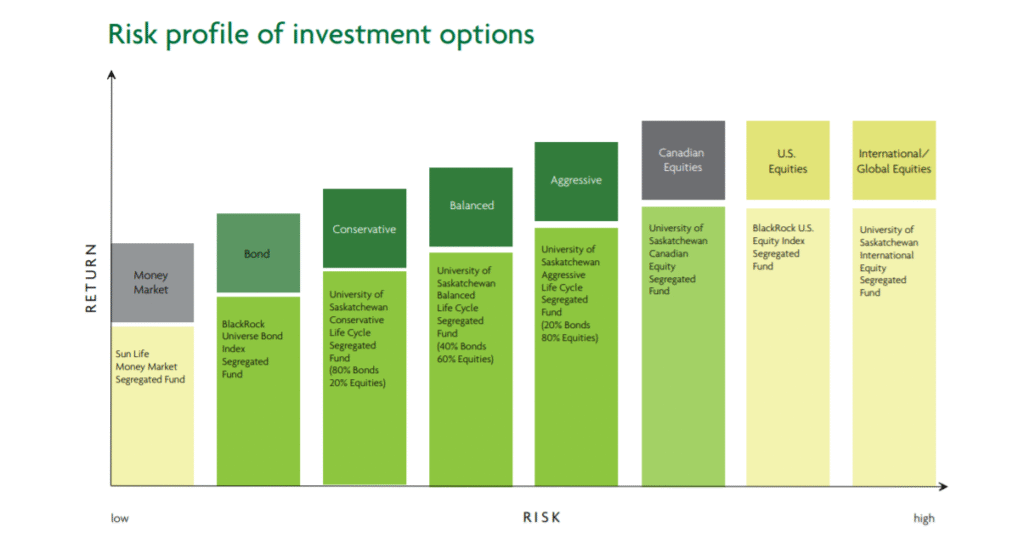 Risk profile of investment options

RETURN

Money Market

Sun Life Money Market Segregated Fund

Bond

BlackRock Universe Bond Index Segregated Fund

Conservative

University of Saskatchewan Conservative Life Cycle Segregated Fund (80% Bonds 20% Equities)

Balanced

University of Saskatchewan Balanced Life Cycle Segregated Fund (40% Bonds 60% Equities)

Aggressive

University of Saskatchewan Aggressive Life Cycle Segregated Fund (20% Bonds 80% Equities)

Canadian Equities

University of Saskatchewan Canadian Equity Segregated Fund

U.S. Equities

BlackRock U.S. Equity Index Segregated Fund

International/ Global Equities

University of Saskatchewan International Equity Segregated Fund

low

RISK

high